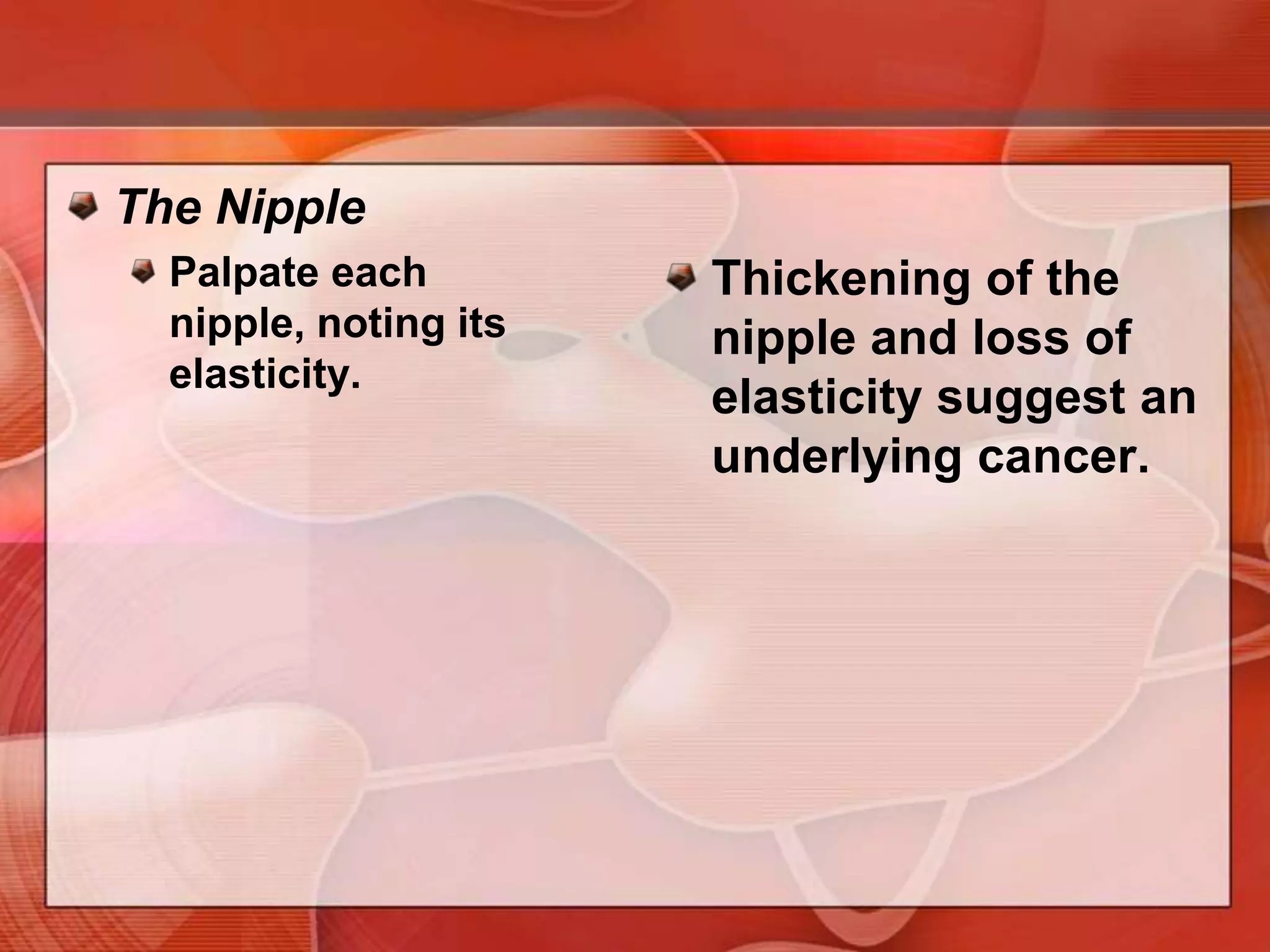 The Nipple

Palpate each nipple, noting its elasticity.

Thickening of the nipple and loss of elasticity suggest an underlying cancer.